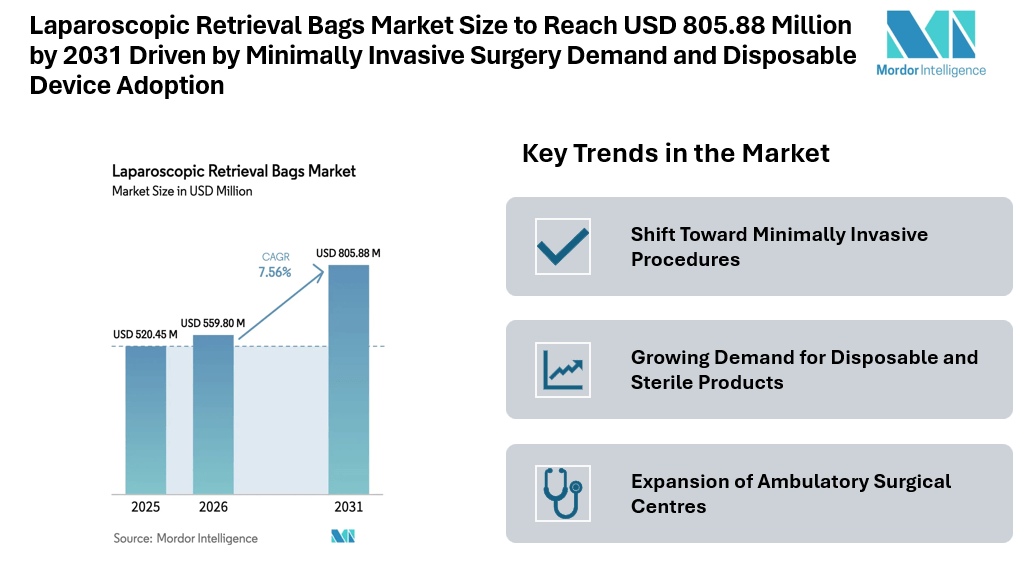 Laparoscopic Retrieval Bags Market Size to Reach USD 805.88 Million by 2031 Driven by Minimally Invasive Surgery Demand and Disposable Device Adoption

Mordor Intelligence

Laparoscopic Retrieval Bags Market
Market Size in USD Million

CAGR
7.56%

USD 520.45 M
USD 559.80 M
USD 805.88 M

2025
2026
2031

Source: Mordor Intelligence

Key Trends in the Market

Shift Toward Minimally Invasive Procedures

Growing Demand for Disposable and Sterile Products

Expansion of Ambulatory Surgical Centres